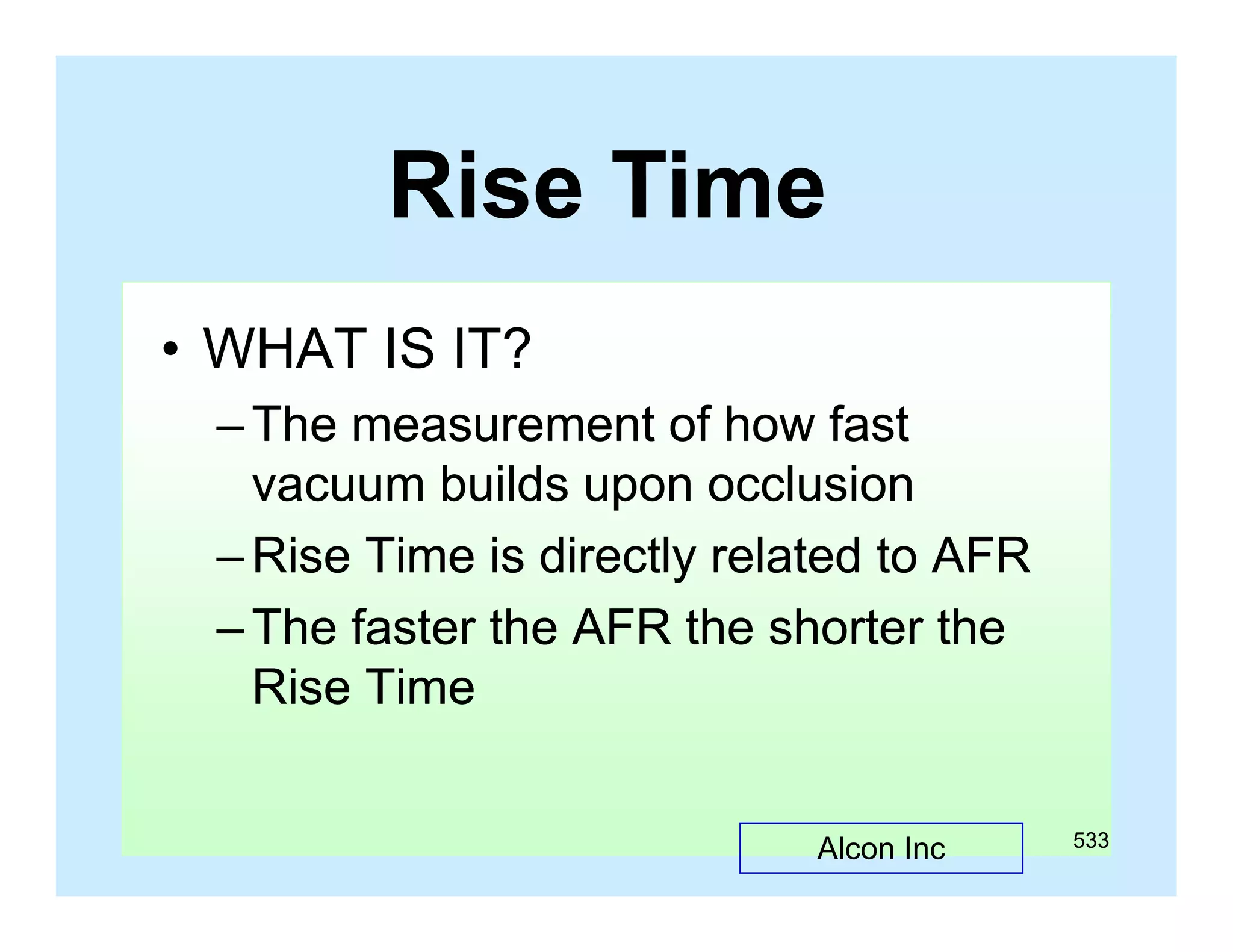 Rise Time

• WHAT IS IT?
– The measurement of how fast vacuum builds upon occlusion
– Rise Time is directly related to AFR
– The faster the AFR the shorter the Rise Time

Alcon Inc

533